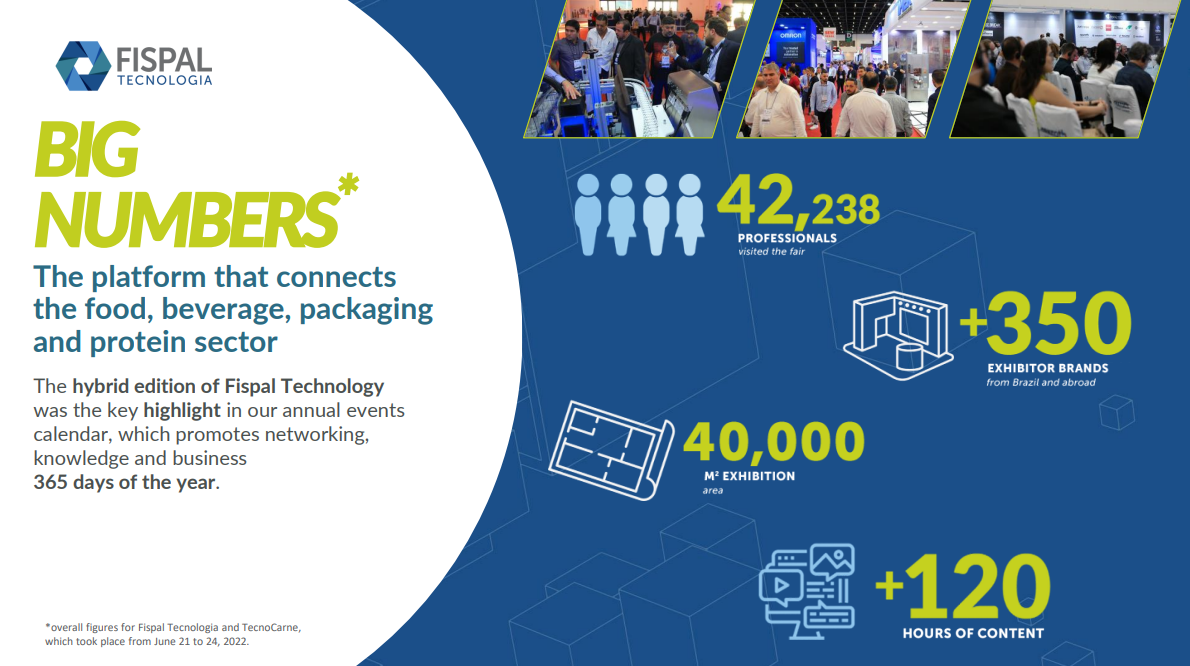 FISPAL
TECNOLOGIA

BIG NUMBERS*

The platform that connects the food, beverage, packaging and protein sector

The hybrid edition of Fispal Technology was the key highlight in our annual events calendar, which promotes networking, knowledge and business 365 days of the year.

*overall figures for Fispal Tecnologia and TecnoCarne, which took place from June 21 to 24, 2022.

42,238
PROFESSIONALS
visited the fair

+350
EXHIBITOR BRANDS
from Brazil and abroad

40,000
M² EXHIBITION
area

+120
HOURS OF CONTENT